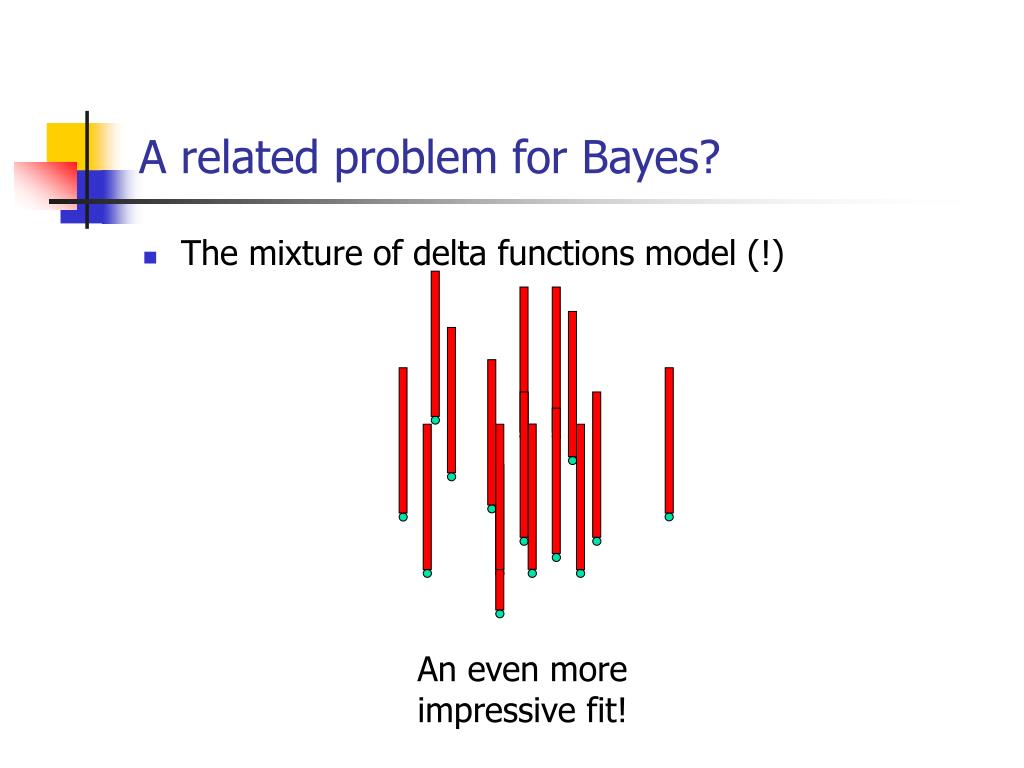 A related problem for Bayes?

The mixture of delta functions model (!)

An even more impressive fit!